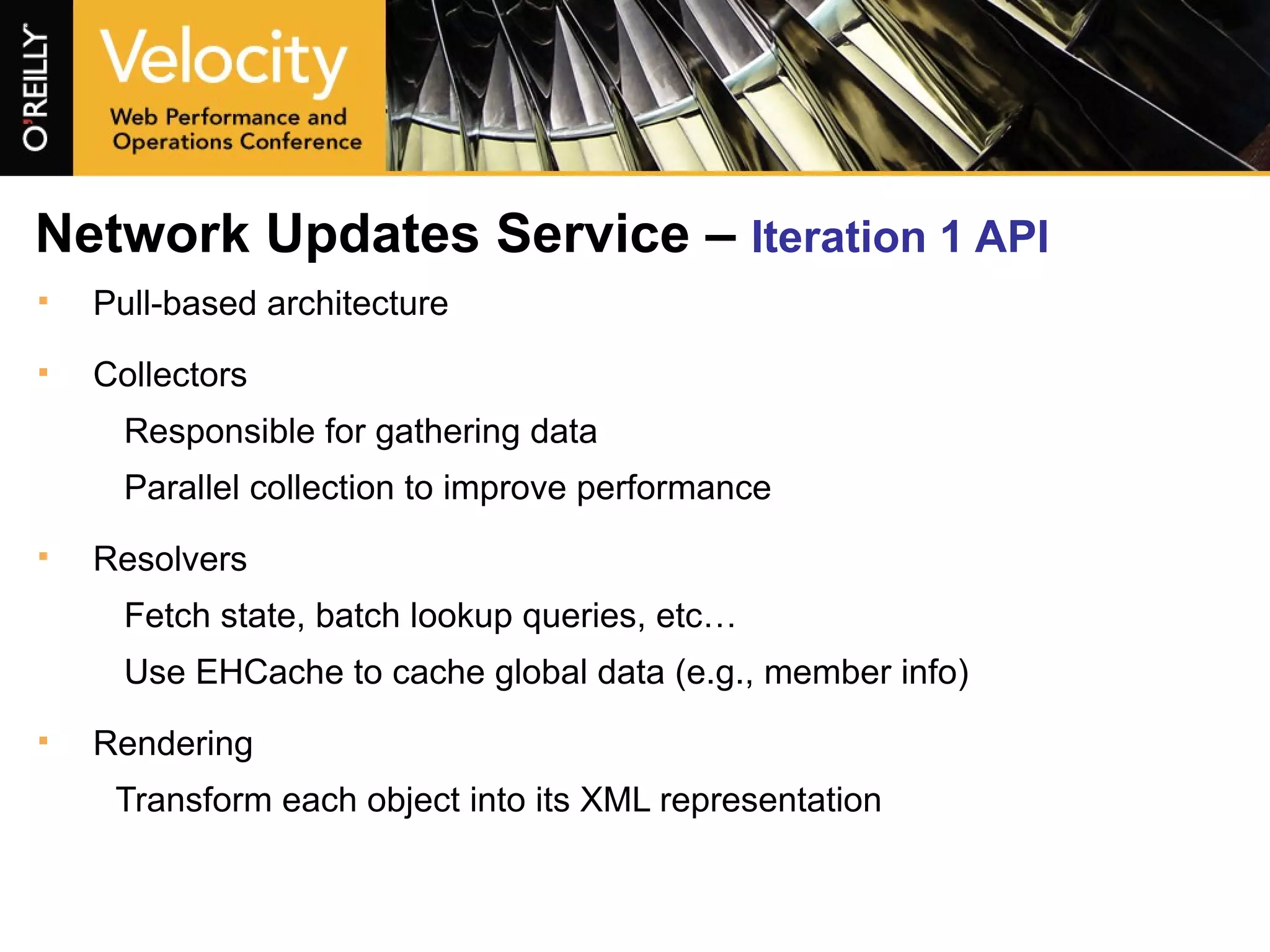 O'REILLY

Velocity

Web Performance and Operations Conference

Network Updates Service – Iteration 1 API

▪ Pull-based architecture

▪ Collectors

Responsible for gathering data

Parallel collection to improve performance

▪ Resolvers

Fetch state, batch lookup queries, etc…

Use EHCache to cache global data (e.g., member info)

▪ Rendering

Transform each object into its XML representation